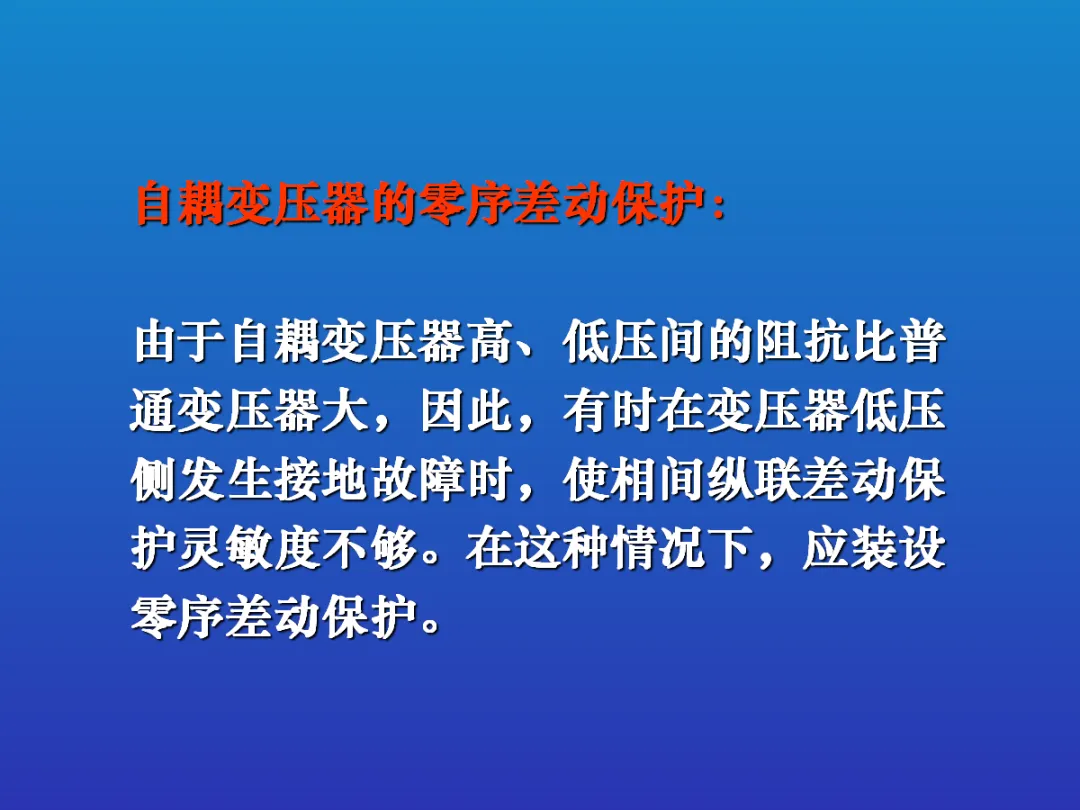 自耦变压器的零序差动保护:

由于自耦变压器高、低压间的阻抗比普通变压器大，因此，有时在变压器低压侧发生接地故障时，使相间纵联差动保护灵敏度不够。在这种情况下，应装设零序差动保护。